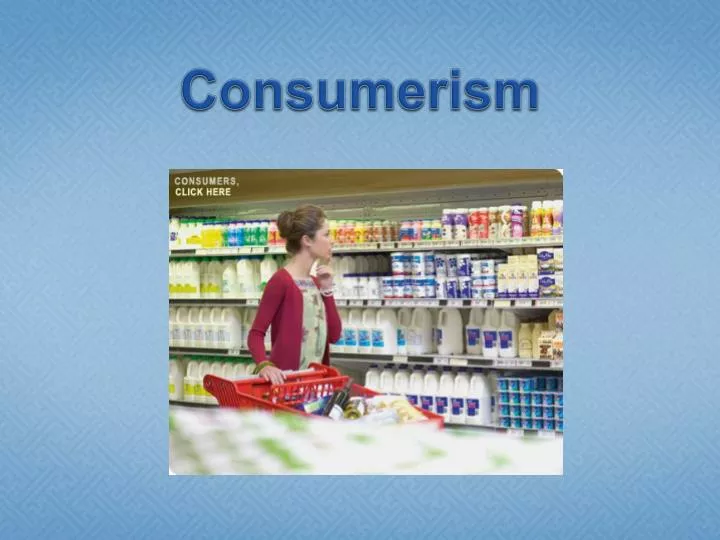 Consumerism

CONSUMERS, CLICK HERE